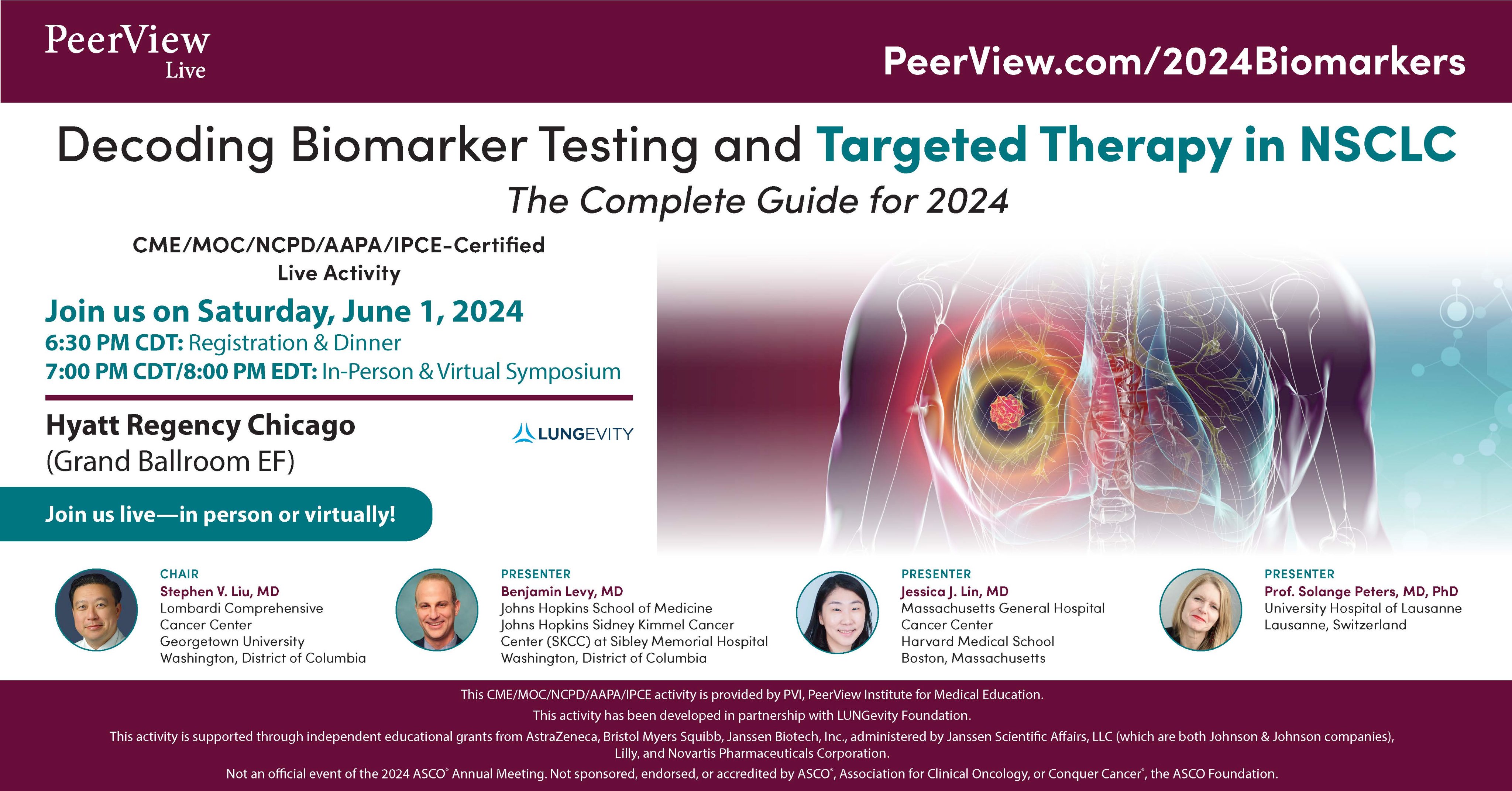 PeerView Live

PeerView.com/2024Biomarkers

Decoding Biomarker Testing and Targeted Therapy in NSCLC

The Complete Guide for 2024

CME/MOC/NCPD/AAPA/IPCE-Certified Live Activity

Join us on Saturday, June 1, 2024

6:30 PM CDT: Registration & Dinner

7:00 PM CDT/8:00 PM EDT: In-Person & Virtual Symposium

Hyatt Regency Chicago
(Grand Ballroom EF)

LUNGEVITY

Join us live—in person or virtually!

CHAIR
Stephen V. Liu, MD
Lombardi Comprehensive Cancer Center
Georgetown University
Washington, District of Columbia

PRESENTER
Benjamin Levy, MD
Johns Hopkins School of Medicine
Johns Hopkins Sidney Kimmel Cancer Center (SKCC) at Sibley Memorial Hospital
Washington, District of Columbia

PRESENTER
Jessica J. Lin, MD
Massachusetts General Hospital Cancer Center
Harvard Medical School
Boston, Massachusetts

PRESENTER
Prof. Solange Peters, MD, PhD
University Hospital of Lausanne
Lausanne, Switzerland

This CME/MOC/NCPD/AAPA/IPCE activity is provided by PVI, PeerView Institute for Medical Education.
This activity has been developed in partnership with LUNGevity Foundation.
This activity is supported through independent educational grants from AstraZeneca, Bristol Myers Squibb, Janssen Biotech, Inc., administered by Janssen Scientific Affairs, LLC (which are both Johnson & Johnson companies), Lilly, and Novartis Pharmaceuticals Corporation.
Not an official event of the 2024 ASCO® Annual Meeting. Not sponsored, endorsed, or accredited by ASCO®, Association for Clinical Oncology, or Conquer Cancer®, the ASCO Foundation.